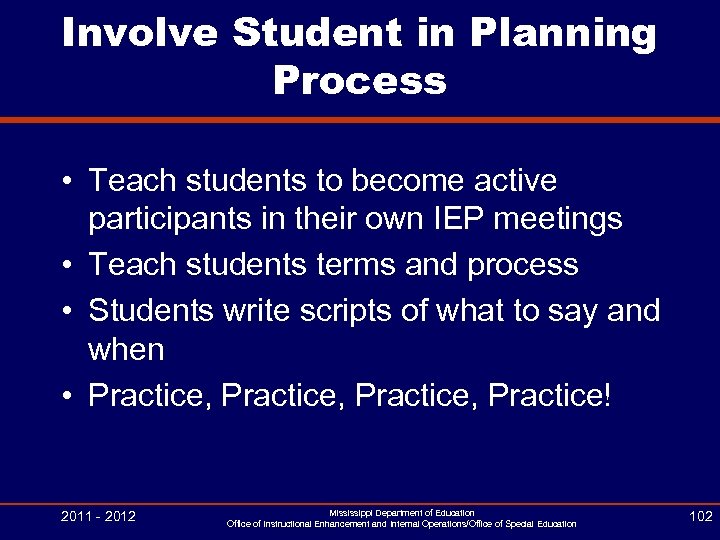 Involve Student in Planning Process

• Teach students to become active participants in their own IEP meetings
• Teach students terms and process
• Students write scripts of what to say and when
• Practice, Practice, Practice, Practice!

2011 - 2012

Mississippi Department of Education
Office of Instructional Enhancement and Internal Operations/Office of Special Education

102